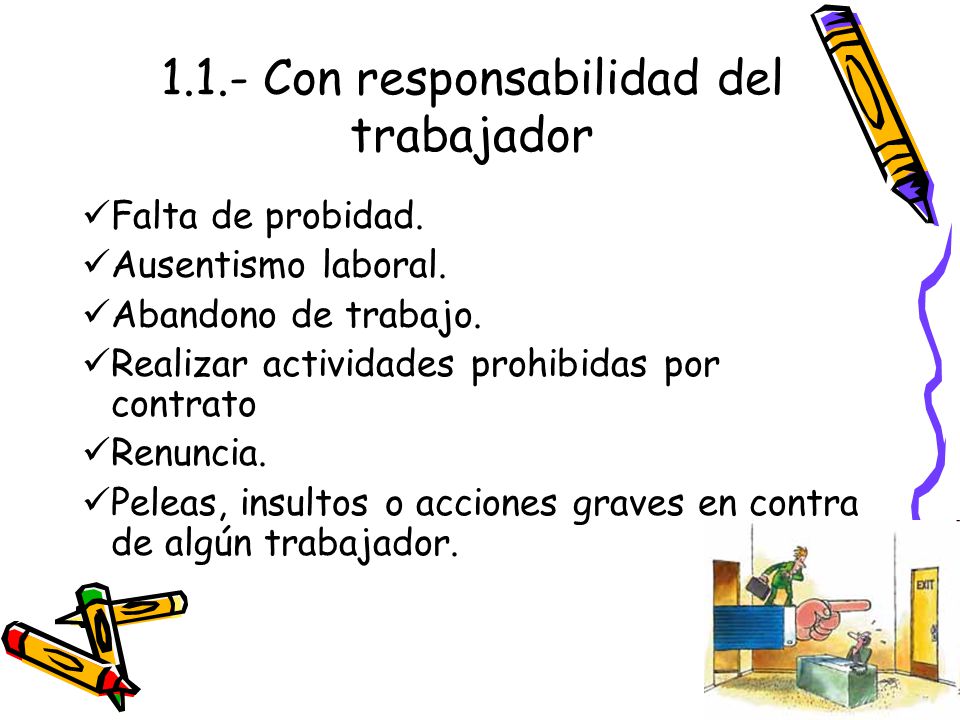 1.1.- Con responsabilidad del trabajador

✓Falta de probidad.
✓Ausentismo laboral.
✓Abandono de trabajo.
✓Realizar actividades prohibidas por contrato
✓Renuncia.
✓Peleas, insultos o acciones graves en contra de algún trabajador.

EXIT